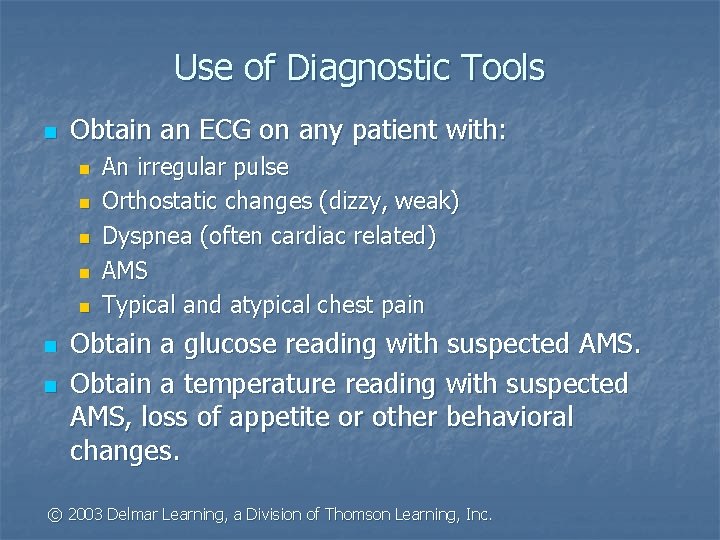 Use of Diagnostic Tools

- Obtain an ECG on any patient with:
  - An irregular pulse
  - Orthostatic changes (dizzy, weak)
  - Dyspnea (often cardiac related)
  - AMS
  - Typical and atypical chest pain
- Obtain a glucose reading with suspected AMS.
- Obtain a temperature reading with suspected AMS, loss of appetite or other behavioral changes.

© 2003 Delmar Learning, a Division of Thomson Learning, Inc.